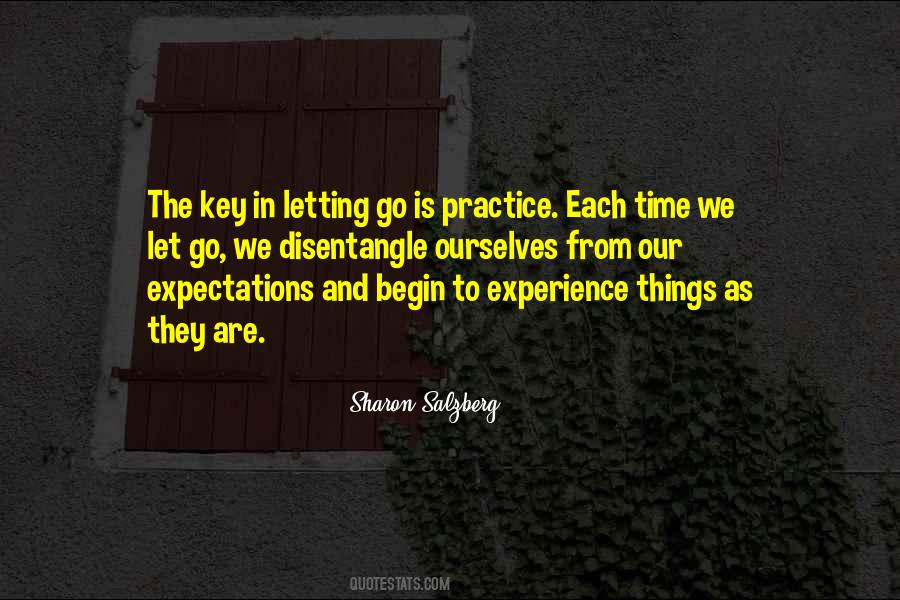 The key in letting go is practice. Each time we let go, we disentangle ourselves from our expectations and begin to experience things as they are.

Sharon Salzberg

QUOTESTATS.COM